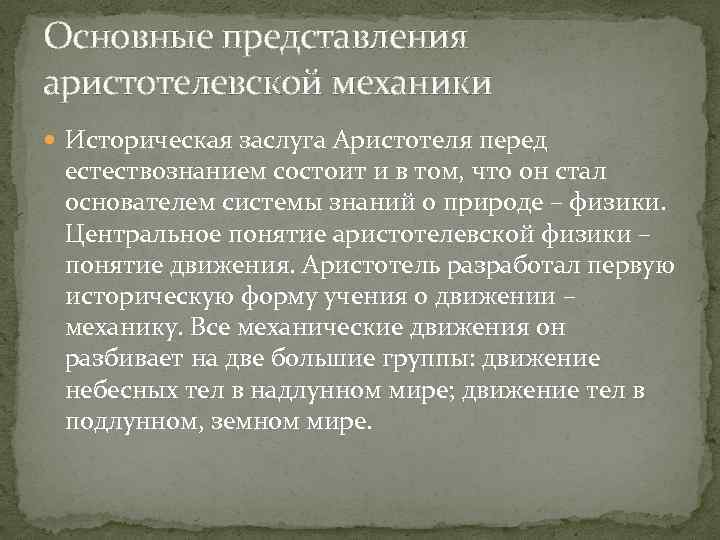 Основные представления аристотелевской механики

Историческая заслуга Аристотеля перед естествознанием состоит и в том, что он стал основателем системы знаний о природе – физики. Центральное понятие аристотелевской физики – понятие движения. Аристотель разработал первую историческую форму учения о движении – механику. Все механические движения он разбивает на две большие группы: движение небесных тел в надлунном мире; движение тел в подлунном, земном мире.